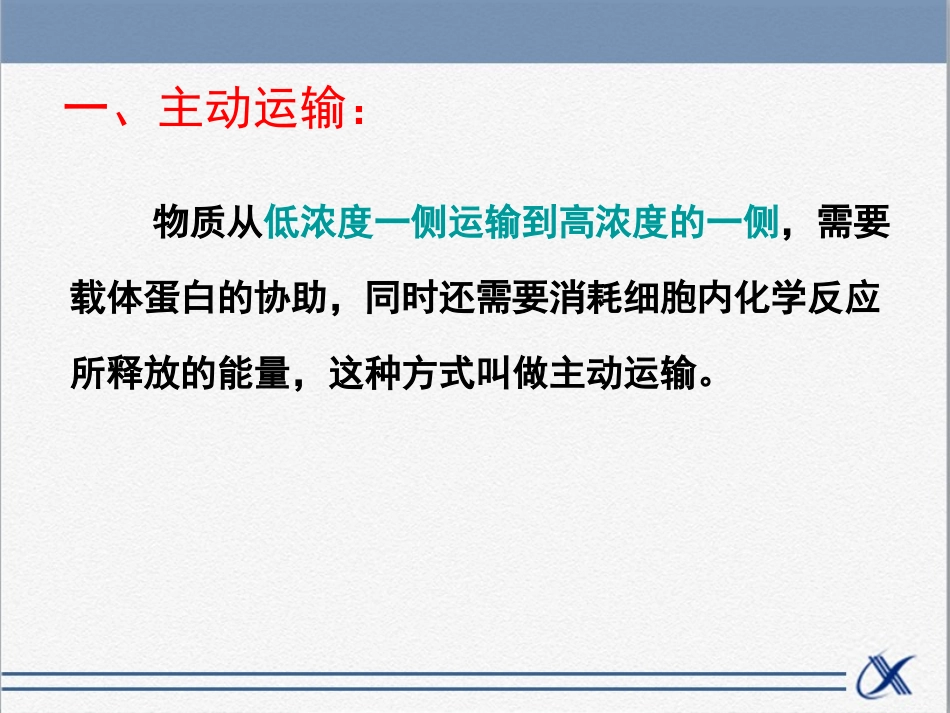 一、主动运输：

物质从低浓度一侧运输到高浓度的一侧，需要载体蛋白的协助，同时还需要消耗细胞内化学反应所释放的能量，这种方式叫做主动运输。